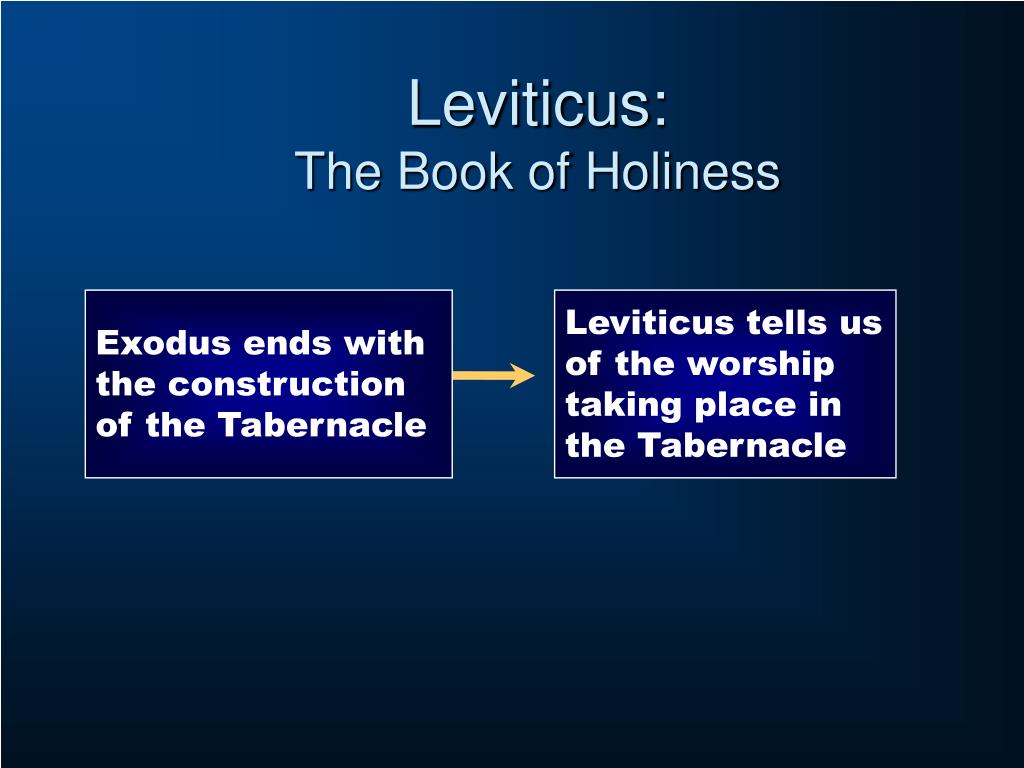 Leviticus:
The Book of Holiness

Exodus ends with the construction of the Tabernacle

Leviticus tells us of the worship taking place in the Tabernacle